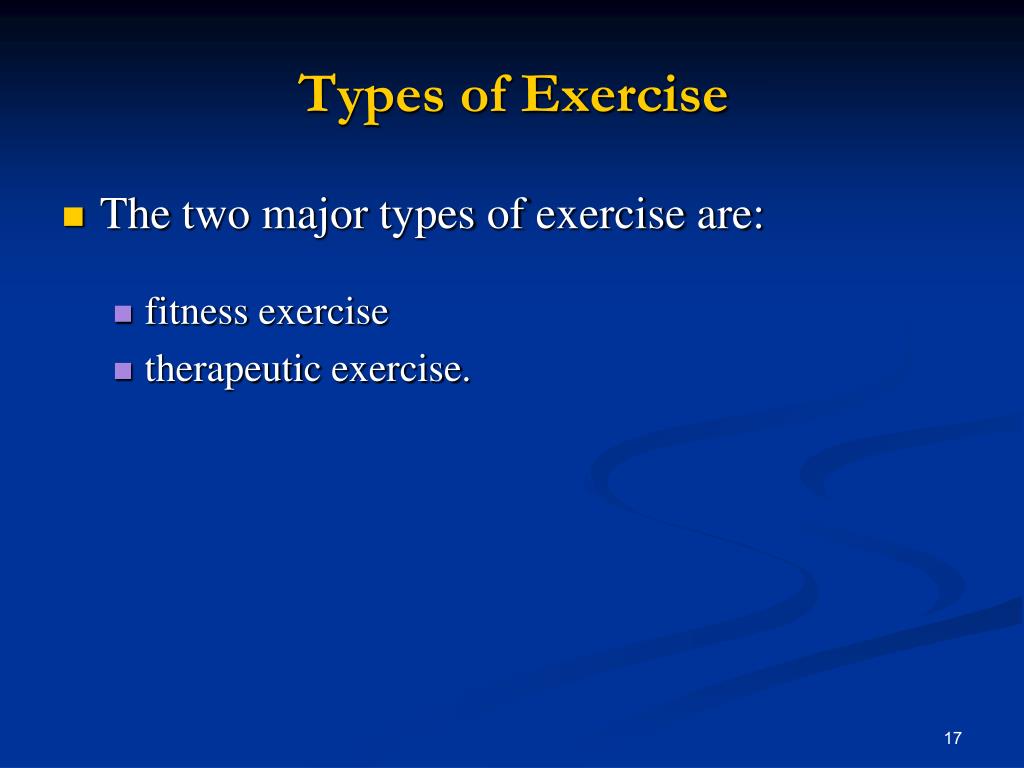 Types of Exercise

The two major types of exercise are:

fitness exercise
therapeutic exercise.

17